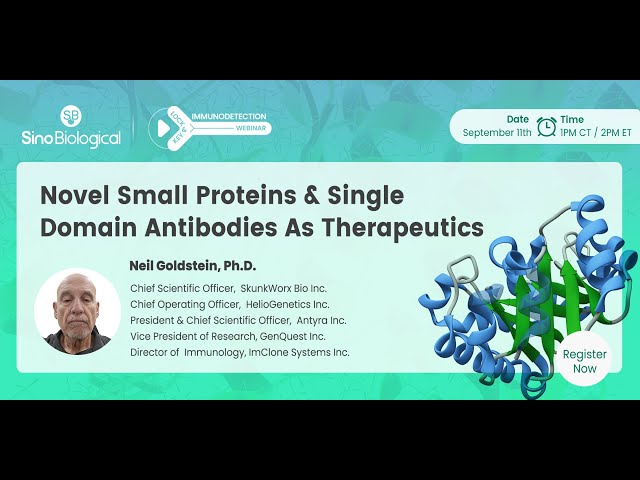 SB
Sino Biological

LOCK & KEY
IMMUNODETECTION
WEBINAR

Date
September 11th

Time
1PM CT / 2PM ET

Novel Small Proteins & Single Domain Antibodies As Therapeutics

Neil Goldstein, Ph.D.

Chief Scientific Officer, SkunkWorx Bio Inc.
Chief Operating Officer, HelioGenetics Inc.
President & Chief Scientific Officer, Antyra Inc.
Vice President of Research, GenQuest Inc.
Director of Immunology, ImClone Systems Inc.

Register Now